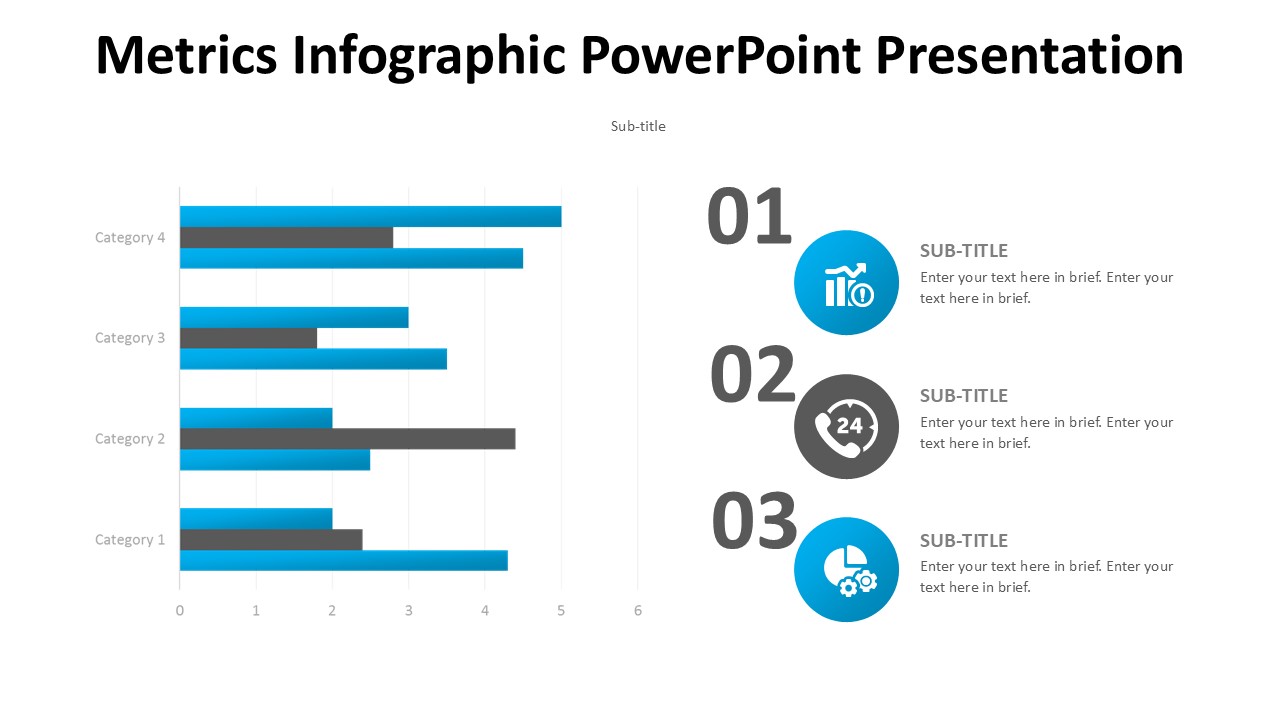 Metrics Infographic PowerPoint Presentation

Sub-title

Category 4
Category 3
Category 2
Category 1

0 1 2 3 4 5 6

01
SUB-TITLE
Enter your text here in brief. Enter your text here in brief.

02
24
SUB-TITLE
Enter your text here in brief. Enter your text here in brief.

03
SUB-TITLE
Enter your text here in brief. Enter your text here in brief.